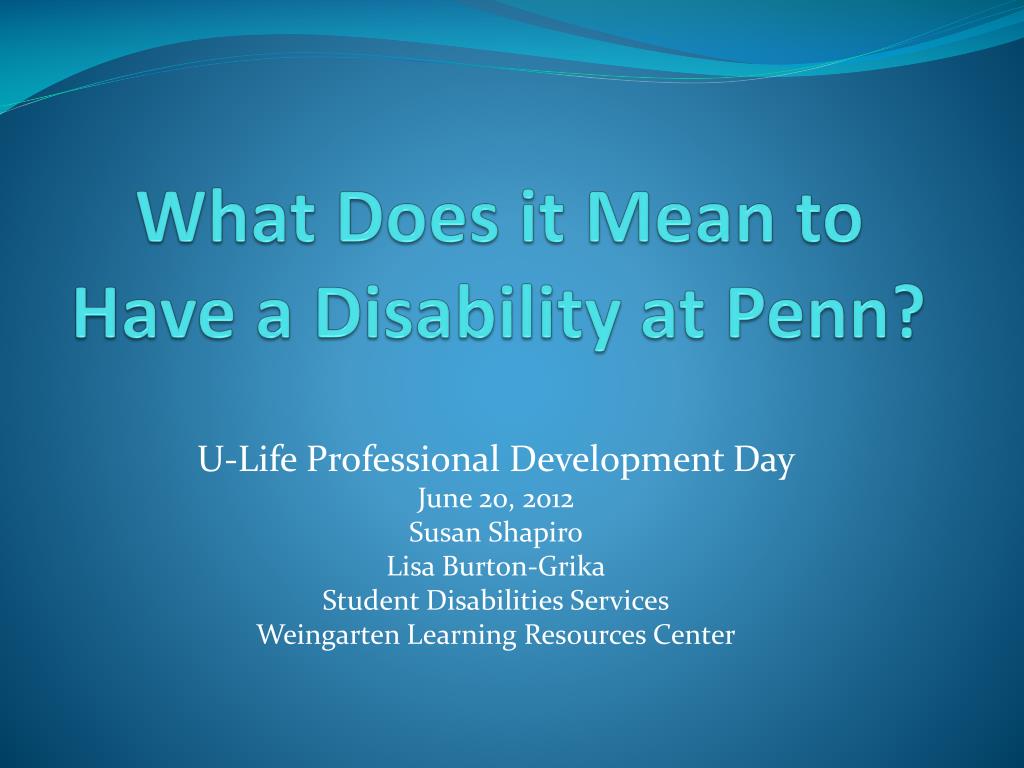 What Does it Mean to Have a Disability at Penn?

U-Life Professional Development Day
June 20, 2012
Susan Shapiro
Lisa Burton-Grika
Student Disabilities Services
Weingarten Learning Resources Center